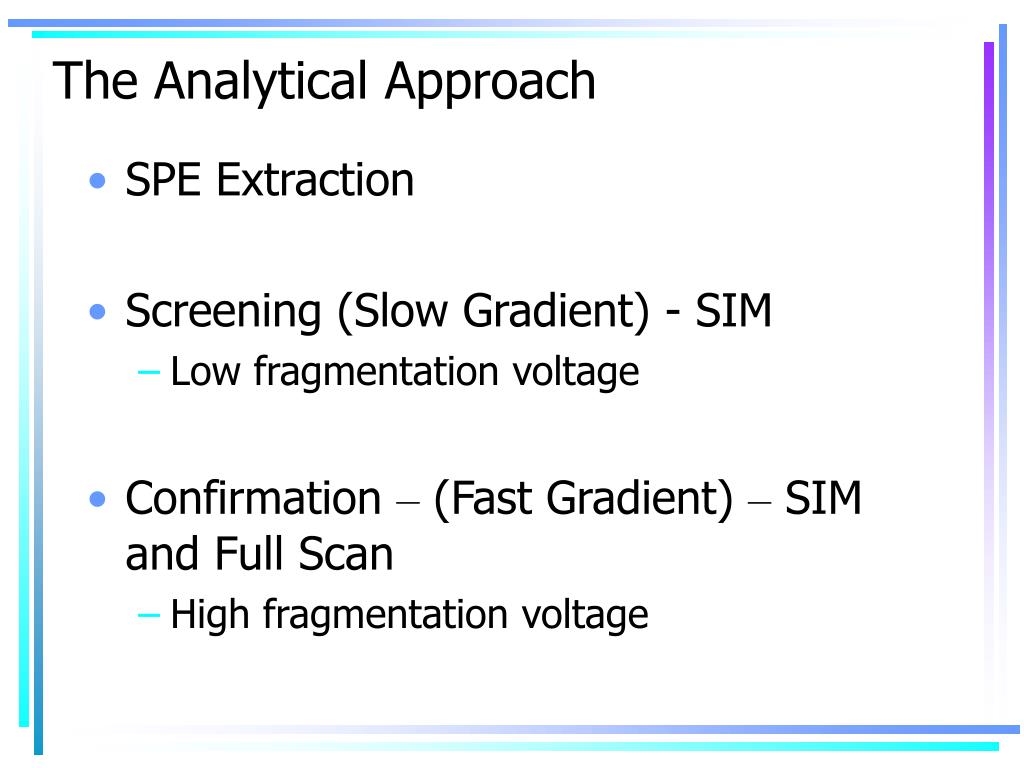 The Analytical Approach

• SPE Extraction

• Screening (Slow Gradient) - SIM
– Low fragmentation voltage

• Confirmation – (Fast Gradient) – SIM and Full Scan
– High fragmentation voltage